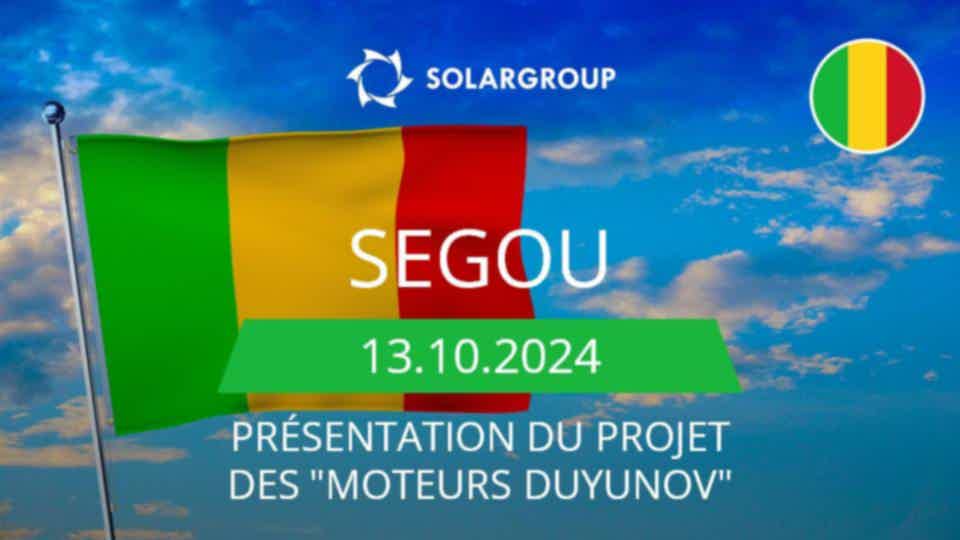 SOLARGROUP

SEGOU

13.10.2024

PRÉSENTATION DU PROJET DES "MOTEURS DUYUNOV"